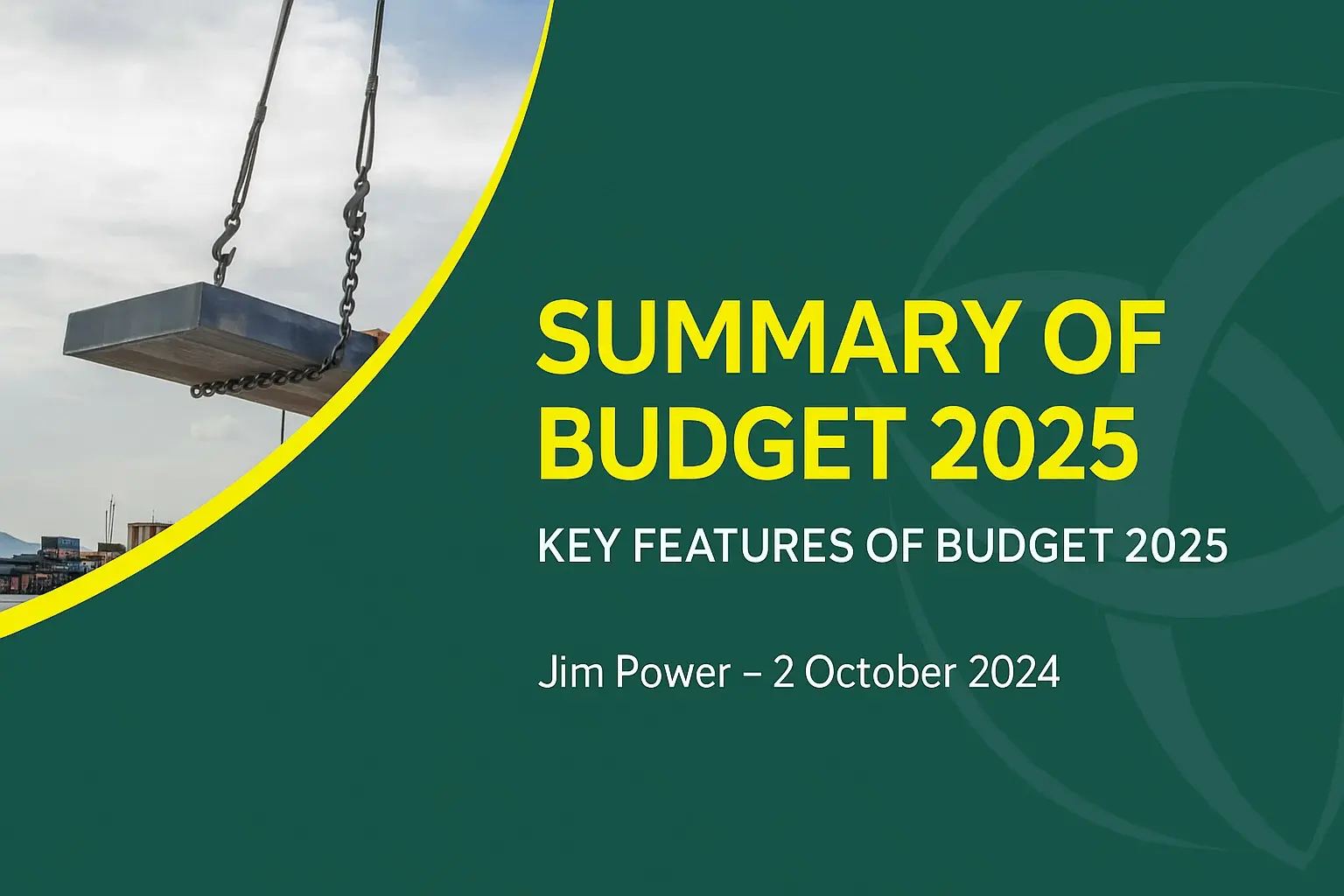 SUMMARY OF BUDGET 2025

KEY FEATURES OF BUDGET 2025

Jim Power – 2 October 2024